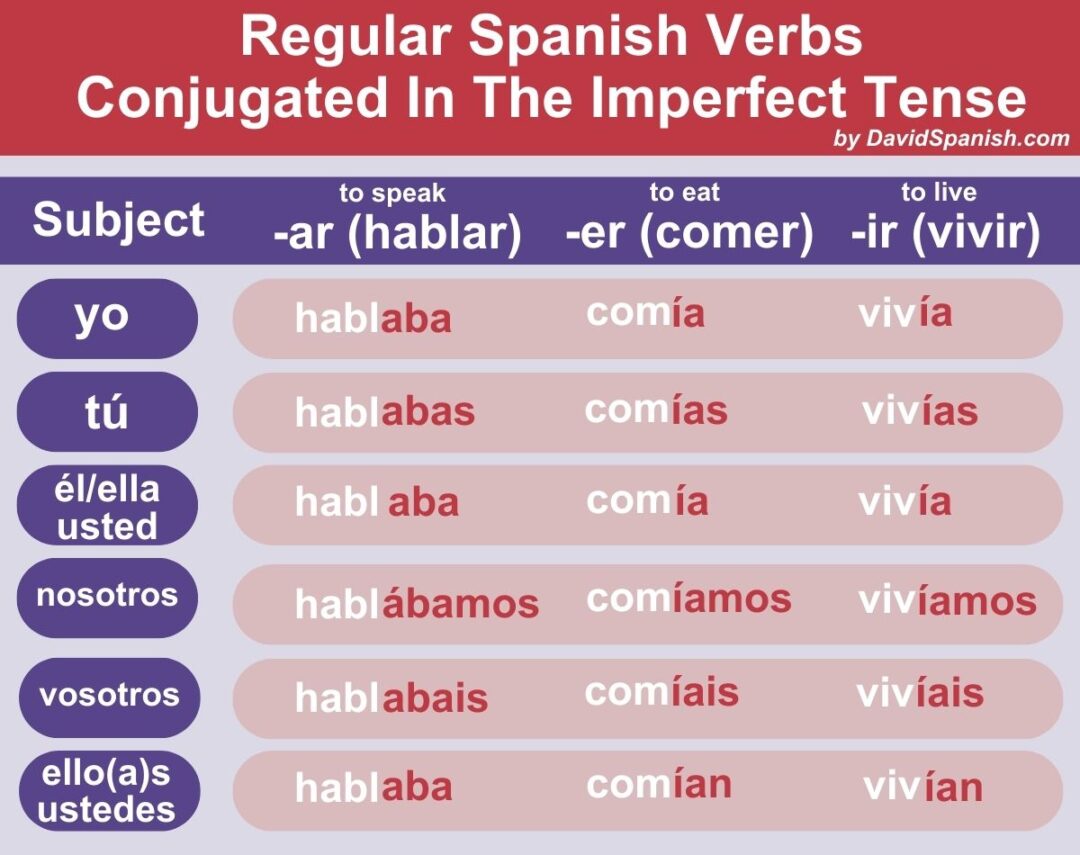 Regular Spanish Verbs Conjugated In The Imperfect Tense

by DavidSpanish.com

| Subject | to speak -ar (hablar) | to eat -er (comer) | to live -ir (vivir) |
|---|---|---|---|
| yo | hablaba | comía | vivía |
| tú | hablabas | comías | vivías |
| él/ella usted | habl aba | comía | vivía |
| nosotros | hablábamos | comíamos | vivíamos |
| vosotros | hablabais | comíais | vivíais |
| ello(a)s ustedes | hablaba | comían | vivían |